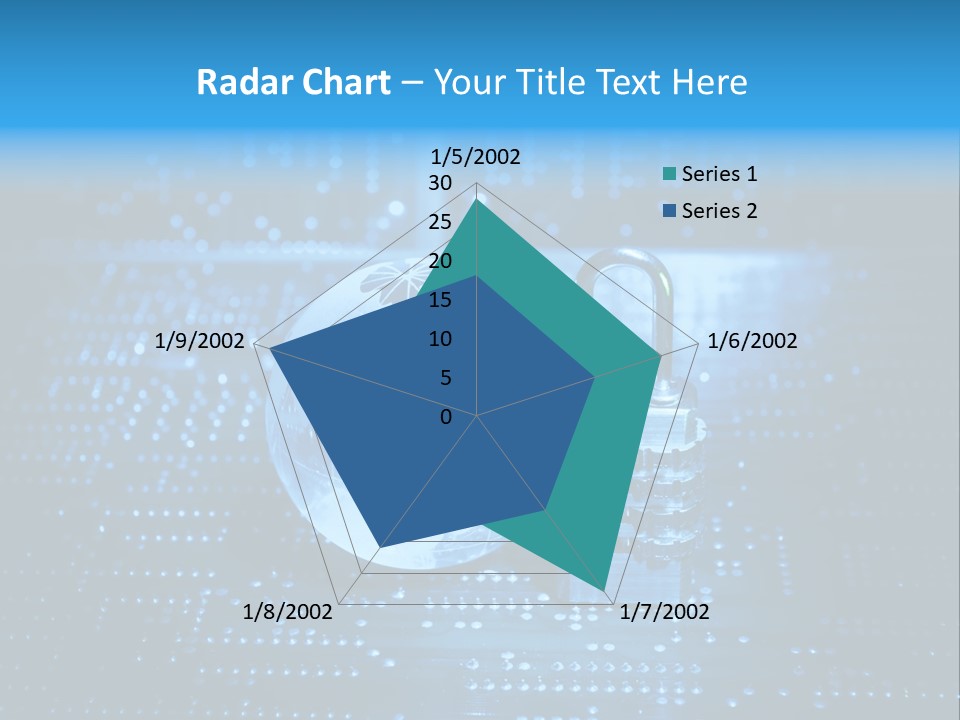 Radar Chart – Your Title Text Here

1/5/2002
30
25
20
15
10
5
0
1/6/2002
1/7/2002
1/8/2002
1/9/2002

Series 1
Series 2